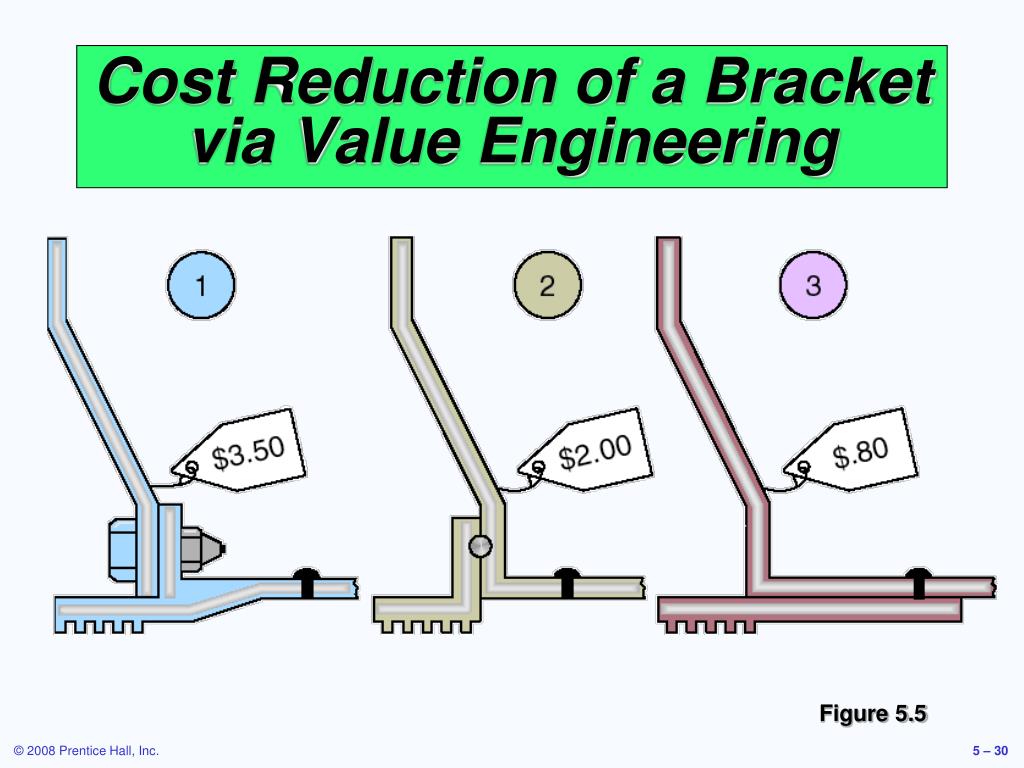 Cost Reduction of a Bracket via Value Engineering

1

$3.50

2

$2.00

3

$.80

Figure 5.5

© 2008 Prentice Hall, Inc.

5 – 30